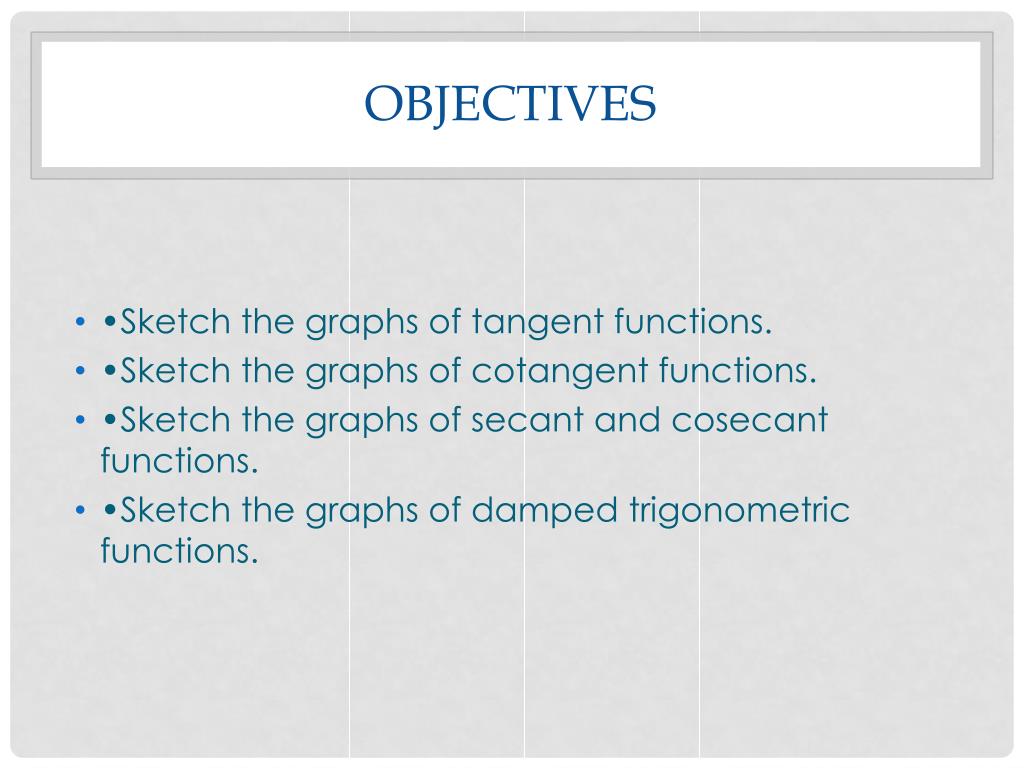 OBJECTIVES

• •Sketch the graphs of tangent functions.
• •Sketch the graphs of cotangent functions.
• •Sketch the graphs of secant and cosecant functions.
• •Sketch the graphs of damped trigonometric functions.